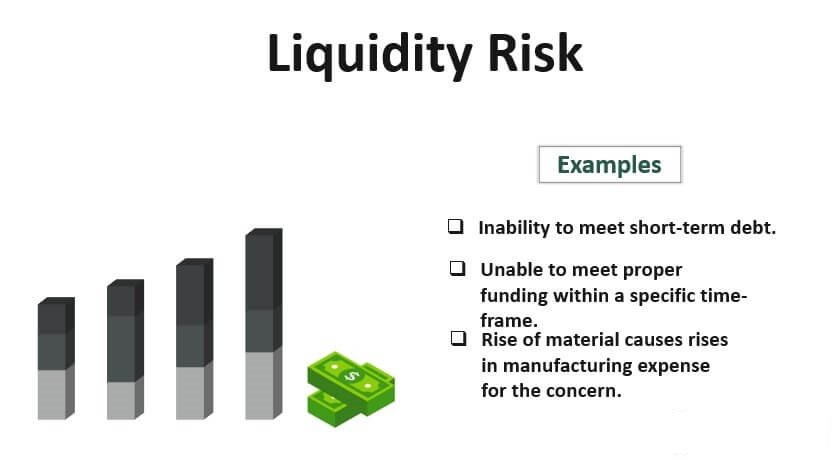 Liquidity Risk

Examples

❑ Inability to meet short-term debt.

❑ Unable to meet proper funding within a specific time-frame.

❑ Rise of material causes rises in manufacturing expense for the concern.

$